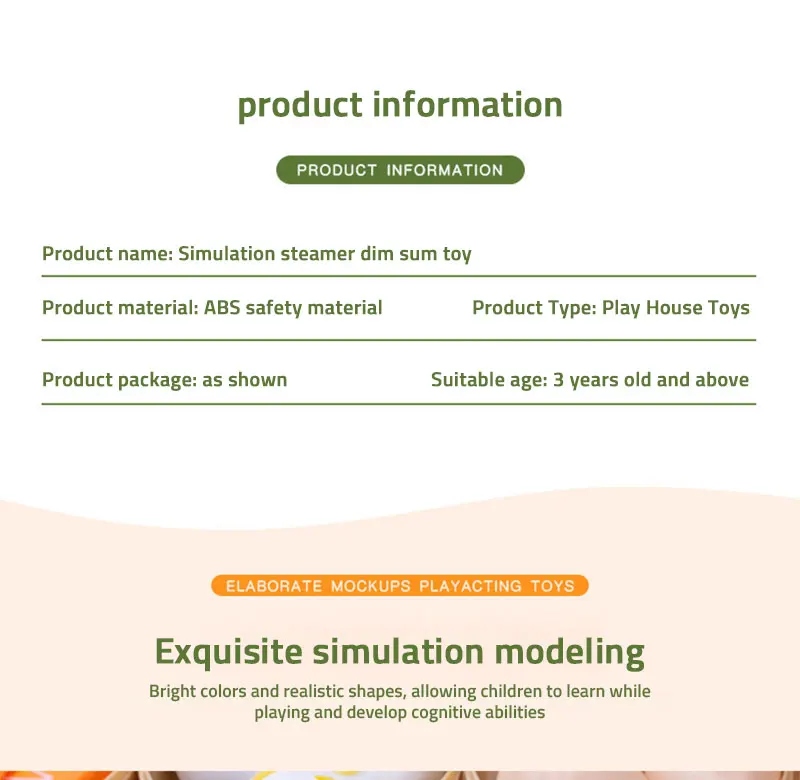 product information

PRODUCT INFORMATION

Product name: Simulation steamer dim sum toy

Product material: ABS safety material

Product Type: Play House Toys

Product package: as shown

Suitable age: 3 years old and above

ELABORATE MOCKUPS PLAYACTING TOYS

Exquisite simulation modeling

Bright colors and realistic shapes, allowing children to learn while playing and develop cognitive abilities